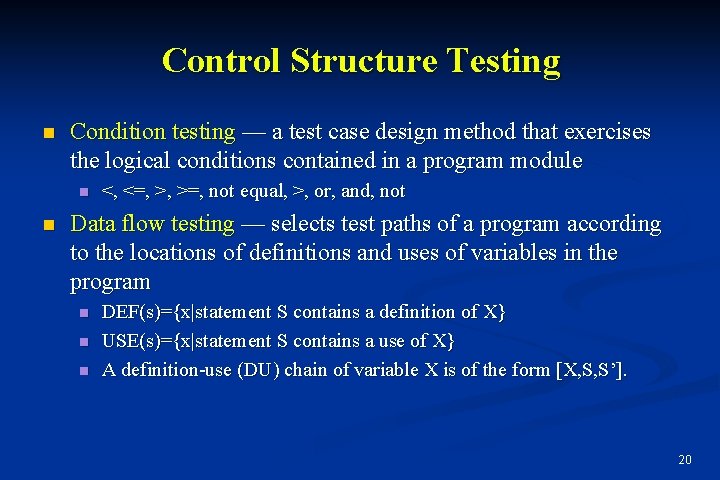 Control Structure Testing

Condition testing — a test case design method that exercises the logical conditions contained in a program module

<, <=, >, >=, not equal, >, or, and, not

Data flow testing — selects test paths of a program according to the locations of definitions and uses of variables in the program

DEF(s)={x|statement S contains a definition of X}

USE(s)={x|statement S contains a use of X}

A definition-use (DU) chain of variable X is of the form [X,S,S'].

20